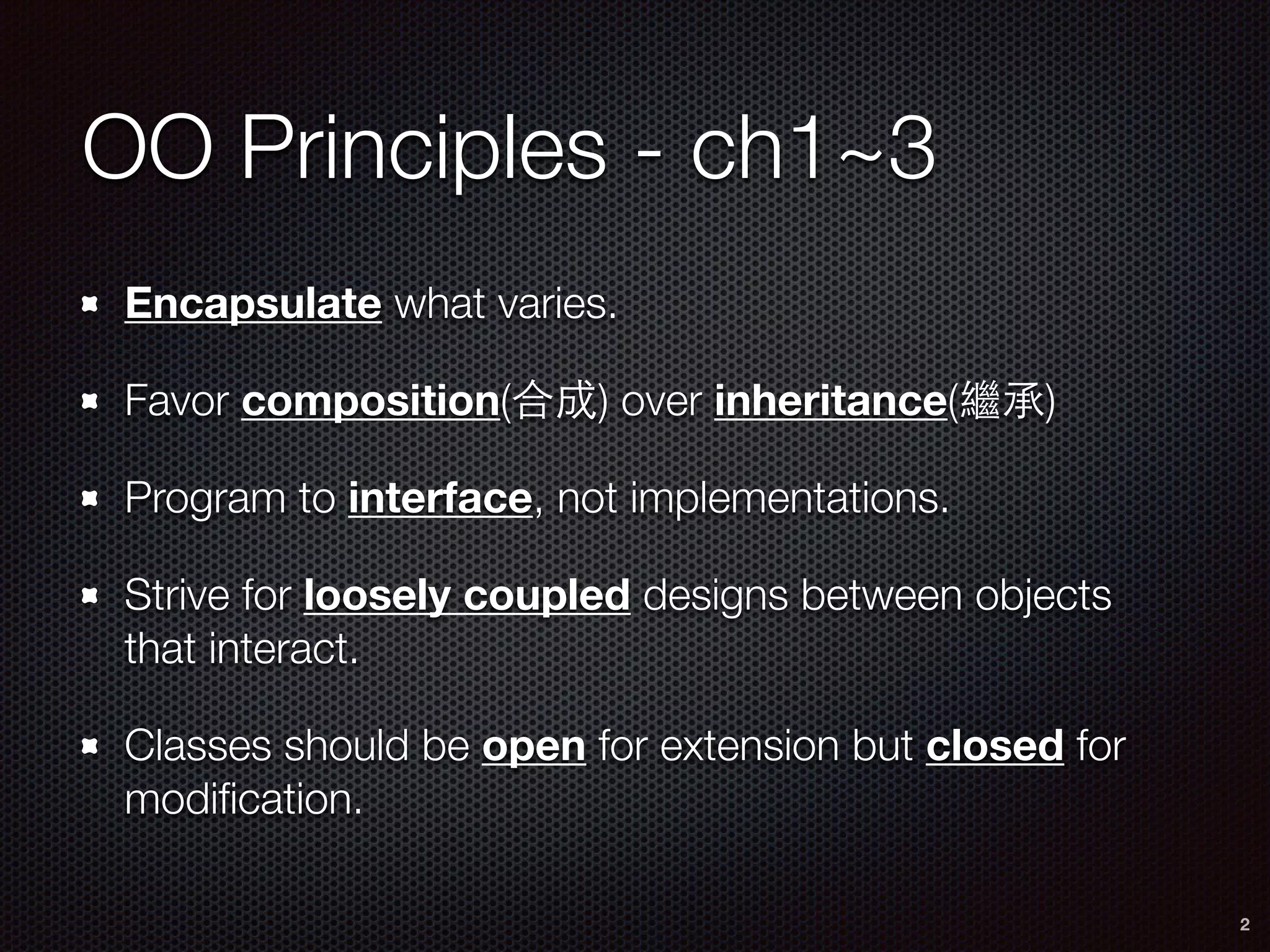 OO Principles - ch1~3

Encapsulate what varies.

Favor composition(合成) over inheritance(繼承)

Program to interface, not implementations.

Strive for loosely coupled designs between objects that interact.

Classes should be open for extension but closed for modification.

2